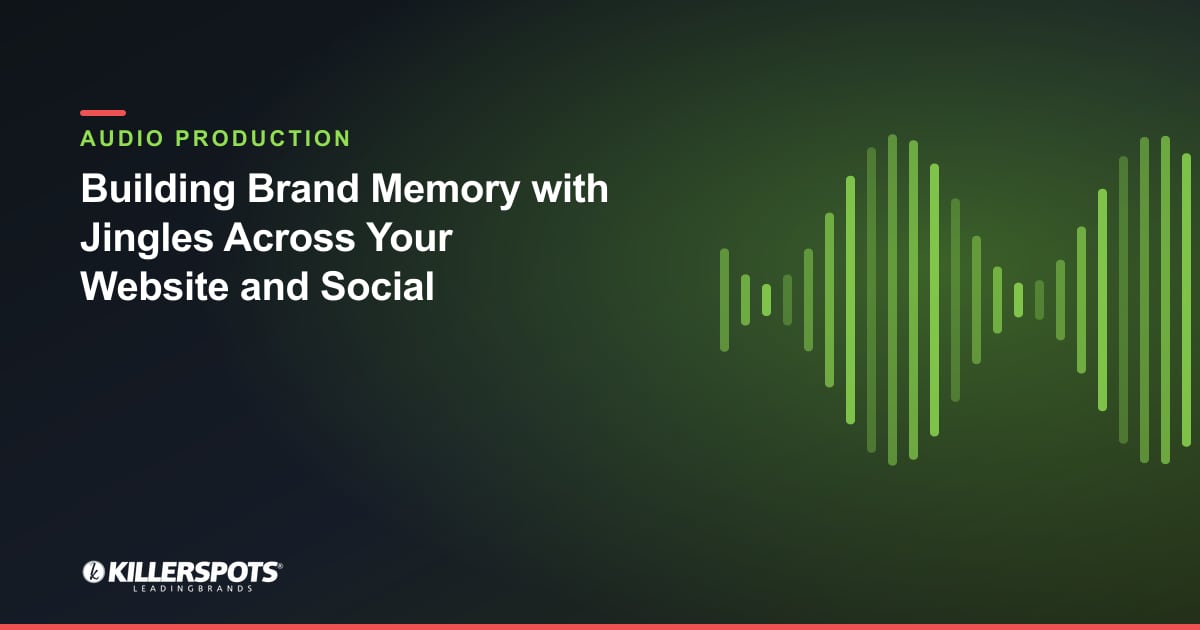 AUDIO PRODUCTION

Building Brand Memory with Jingles Across Your Website and Social

KILLERSPOTS®
LEADINGBRANDS